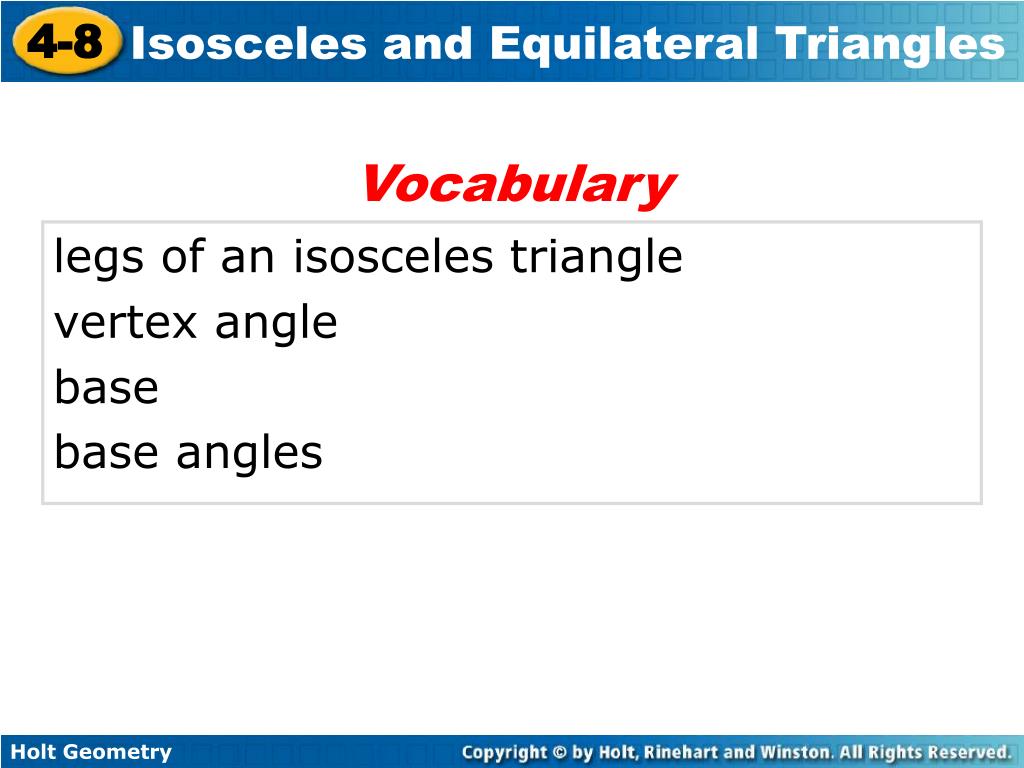 4-8 Isosceles and Equilateral Triangles

Vocabulary

legs of an isosceles triangle
vertex angle
base
base angles

Holt Geometry

Copyright © by Holt, Rinehart and Winston. All Rights Reserved.